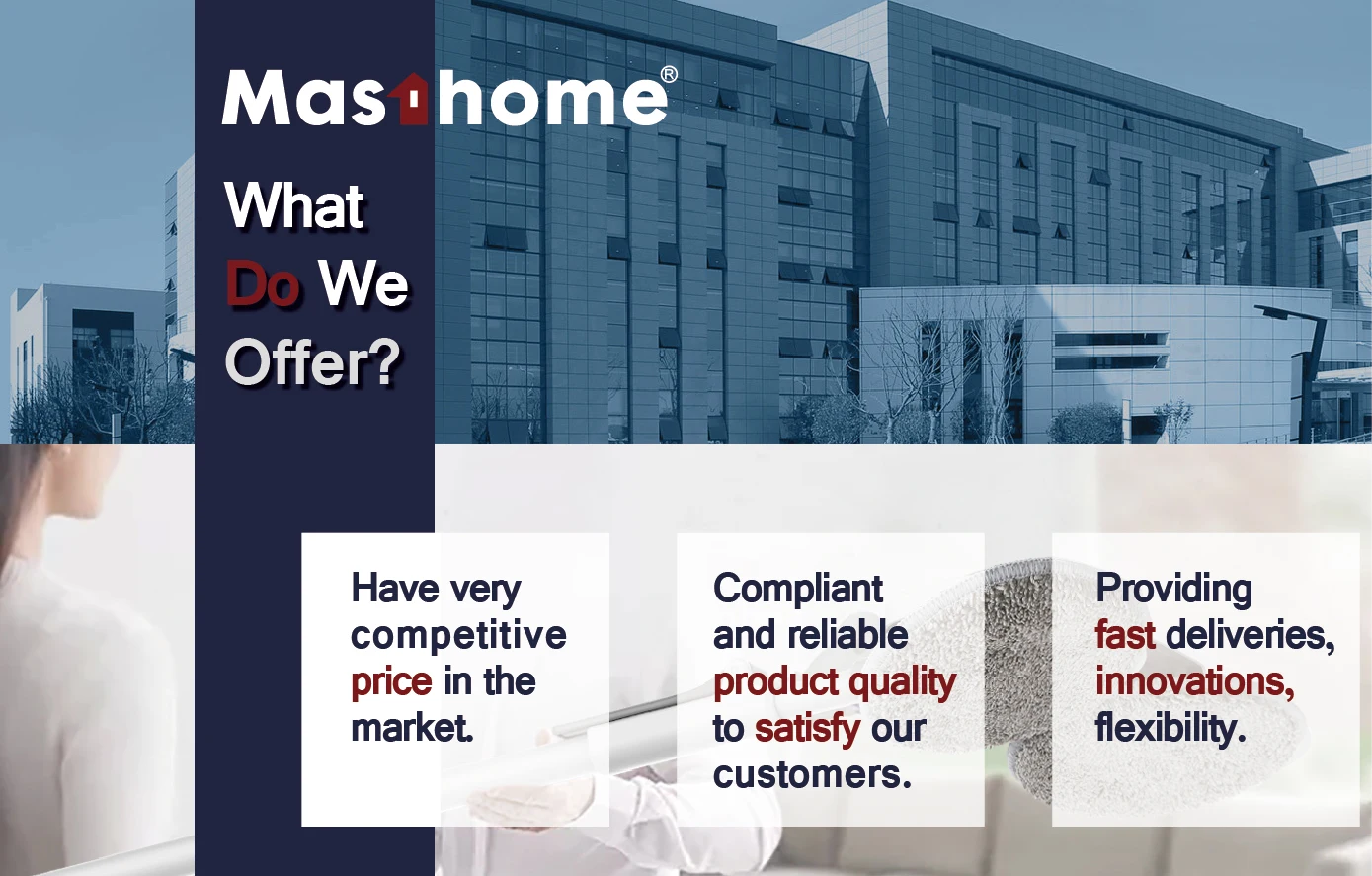 Masthome®

What Do We Offer?

Have very competitive price in the market.

Compliant and reliable product quality to satisfy our customers.

Providing fast deliveries, innovations, flexibility.